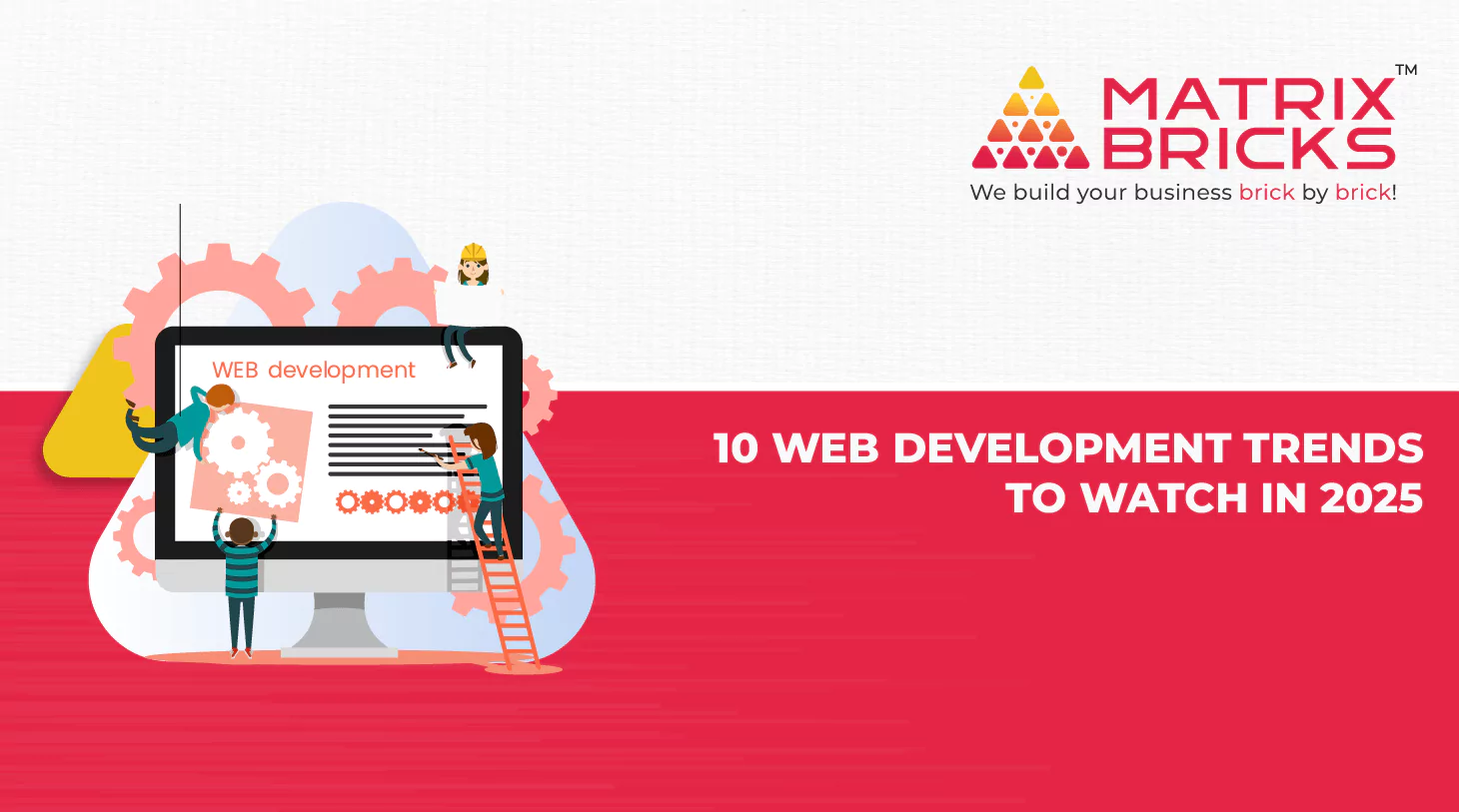 MATRIX BRICKS™
We build your business brick by brick!

WEB development

10 WEB DEVELOPMENT TRENDS TO WATCH IN 2025